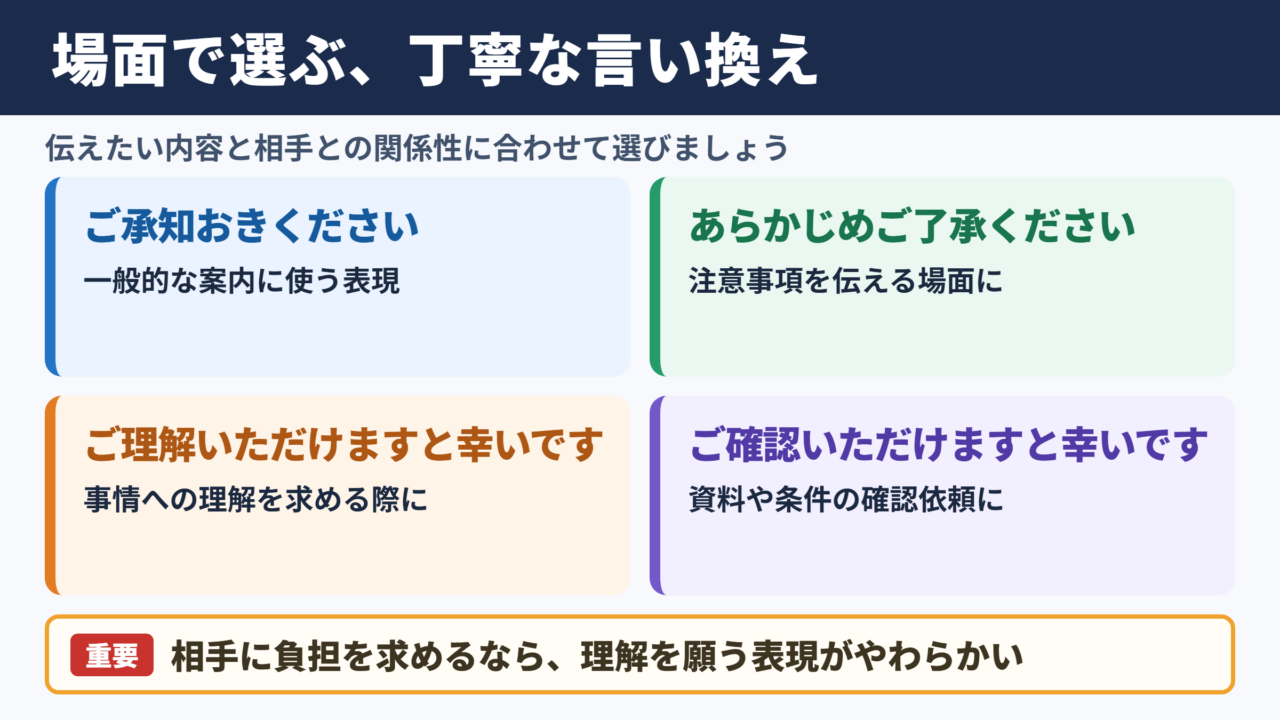 場面で選ぶ、丁寧な言い換え

伝えたい内容と相手との関係性に合わせて選びましょう

ご承知おきください
一般的な案内に使う表現

あらかじめご了承ください
注意事項を伝える場面に

ご理解いただけますと幸いです
事情への理解を求める際に

ご確認いただけますと幸いです
資料や条件の確認依頼に

重要 相手に負担を求めるなら、理解を願う表現がやわらかい